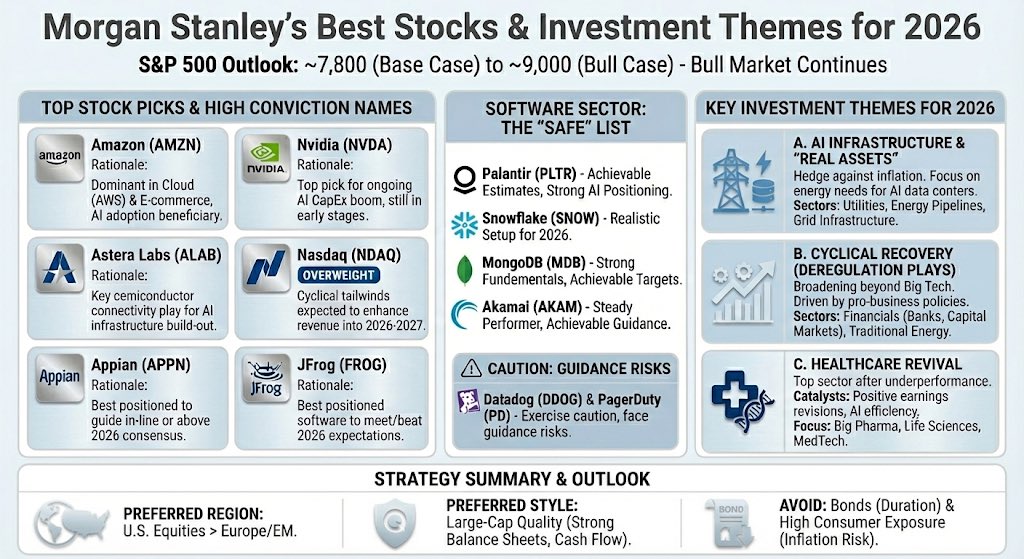 Morgan Stanley's Best Stocks & Investment Themes for 2026

S&P 500 Outlook: ~7,800 (Base Case) to ~9,000 (Bull Case) - Bull Market Continues

TOP STOCK PICKS & HIGH CONVICTION NAMES

amazon
Amazon (AMZN)
Rationale:
Dominant in Cloud (AWS) & E-commerce, AI adoption beneficiary.

NVIDIA
Nvidia (NVDA)
Rationale:
Top pick for ongoing AI CapEx boom, still in early stages.

Astera Labs (ALAB)
Rationale:
Key cemiconductor connectivity play for AI infrastructure build-out.

Nasdaq (NDAQ)
OVERWEIGHT
Cyclical tailwinds expected to enhance revenue into 2026-2027.

Appian
Appian (APPN)
Rationale:
Best positioned to guide in-line or above 2026 consensus.

JFrog
JFrog (FROG)
Rationale:
Best positioned software to meet/beat 2026 expectations.

SOFTWARE SECTOR: THE "SAFE" LIST

Palantir (PLTR) - Achievable Estimates, Strong AI Positioning.

Snowflake (SNOW) - Realistic Setup for 2026.

MongoDB (MDB) - Strong Fundementals, Achievable Targets.

Akamai (AKAM) - Steady Performer, Achievable Guidance.

CAUTION: GUIDANCE RISKS

Datadog (DDOG) & PagerDuty (PD) - Exercise caution, face guidance risks.

KEY INVESTMENT THEMES FOR 2026

A. AI INFRASTRUCTURE & "REAL ASSETS"
Hedge against inflation. Focus on energy needs for AI data conters.
Sectors: Utilities, Energy Pipelines, Grid Infrastructure.

B. CYCLICAL RECOVERY (DEREGULATION PLAYS)
Broadening beyond Big Tech. Driven by pro-business policies.
Sectors: Financials (Banks, Capital Markets), Traditional Energy.

C. HEALTHCARE REVIVAL
Top sector after underperformance.
Catalysts: Positive earnings revisions, AI efficiency.
Focus: Big Pharma, Life Sciences, MedTech.

STRATEGY SUMMARY & OUTLOOK

PREFERRED REGION:
U.S. Equities > Europe/EM.

PREFERRED STYLE:
Large-Cap Quality (Strong Balance Sheets, Cash Flow).

BOND
AVOID: Bonds (Duration) & High Consumer Exposure (Inflation Risk).